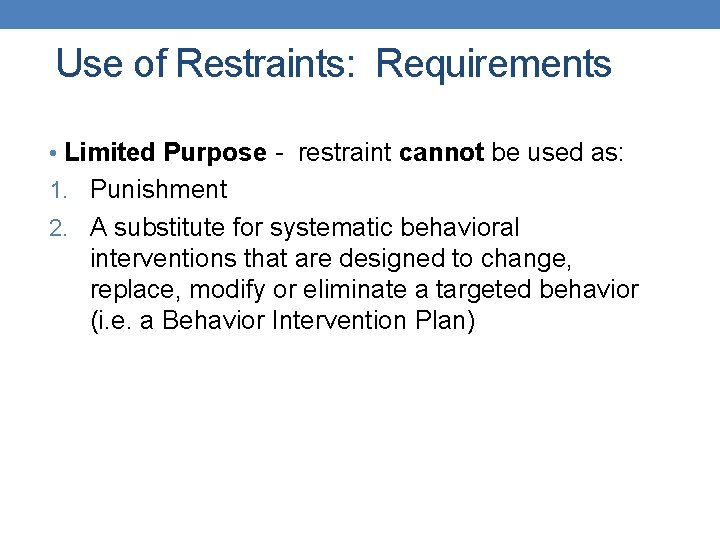 Use of Restraints: Requirements

• Limited Purpose - restraint cannot be used as:

1. Punishment
2. A substitute for systematic behavioral interventions that are designed to change, replace, modify or eliminate a targeted behavior (i.e. a Behavior Intervention Plan)